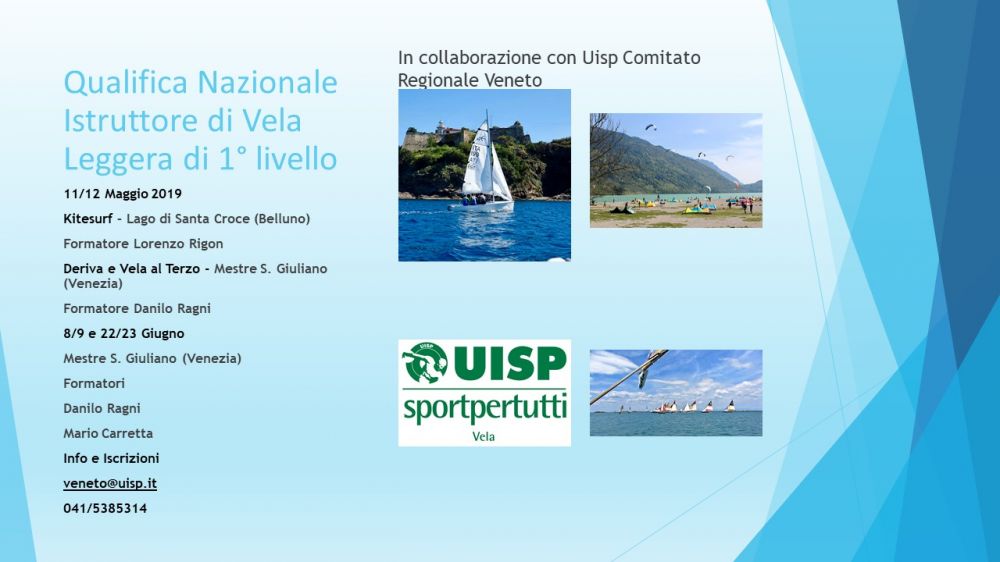 Qualifica Nazionale Istruttore di Vela Leggera di 1° livello

11/12 Maggio 2019

Kitesurf - Lago di Santa Croce (Belluno)

Formatore Lorenzo Rigon

Deriva e Vela al Terzo - Mestre S. Giuliano (Venezia)

Formatore Danilo Ragni

8/9 e 22/23 Giugno

Mestre S. Giuliano (Venezia)

Formatori

Danilo Ragni

Mario Carretta

Info e Iscrizioni

veneto@uisp.it

041/5385314

In collaborazione con Uisp Comitato Regionale Veneto

UISP

UISP
sportpertutti
Vela